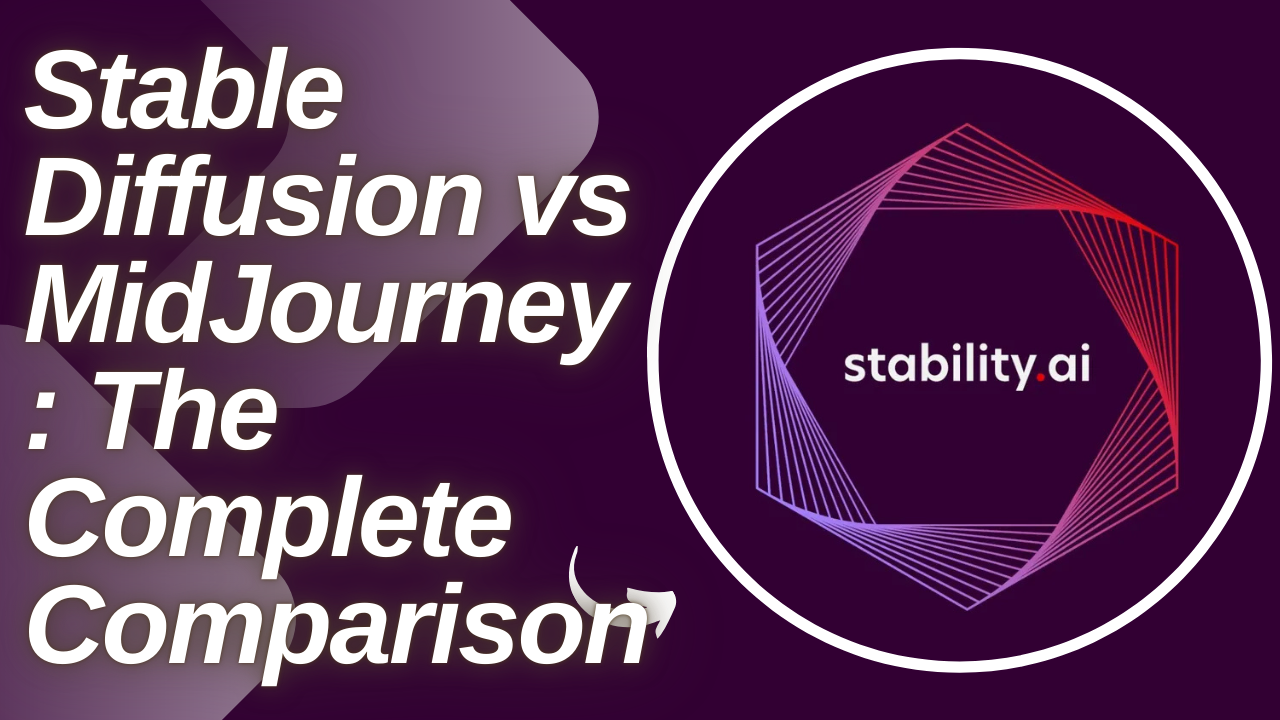 Stable Diffusion vs MidJourney : The Complete Comparison

stability.ai